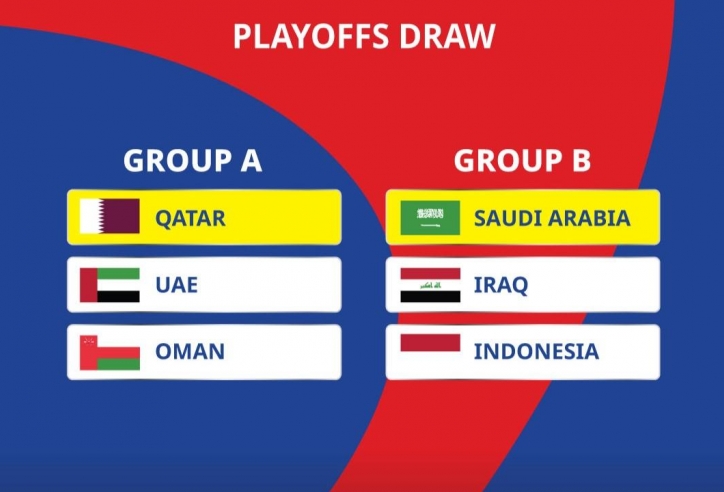 PLAYOFFS DRAW

GROUP A

QATAR

UAE

OMAN

GROUP B

SAUDI ARABIA

IRAQ

INDONESIA